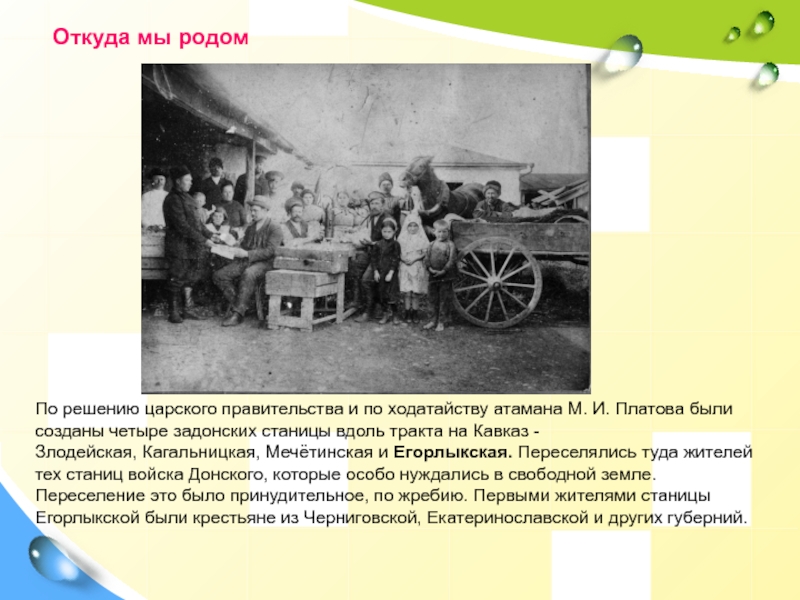 Откуда мы родом

По решению царского правительства и по ходатайству атамана М. И. Платова были созданы четыре задонских станицы вдоль тракта на Кавказ - Злодейская, Кагальницкая, Мечётинская и Егорлыкская. Переселялись туда жителей тех станиц войска Донского, которые особо нуждались в свободной земле. Переселение это было принудительное, по жребию. Первыми жителями станицы Егорлыкской были крестьяне из Черниговской, Екатеринославской и других губерний.